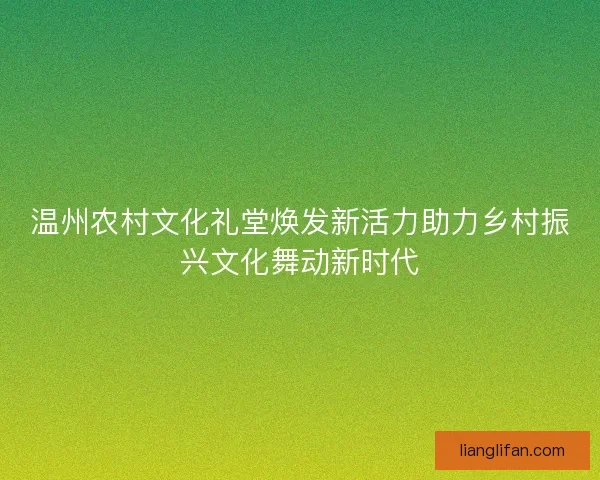 温州农村文化礼堂焕发新活力助力乡村振兴文化舞动新时代

lianglifan.com